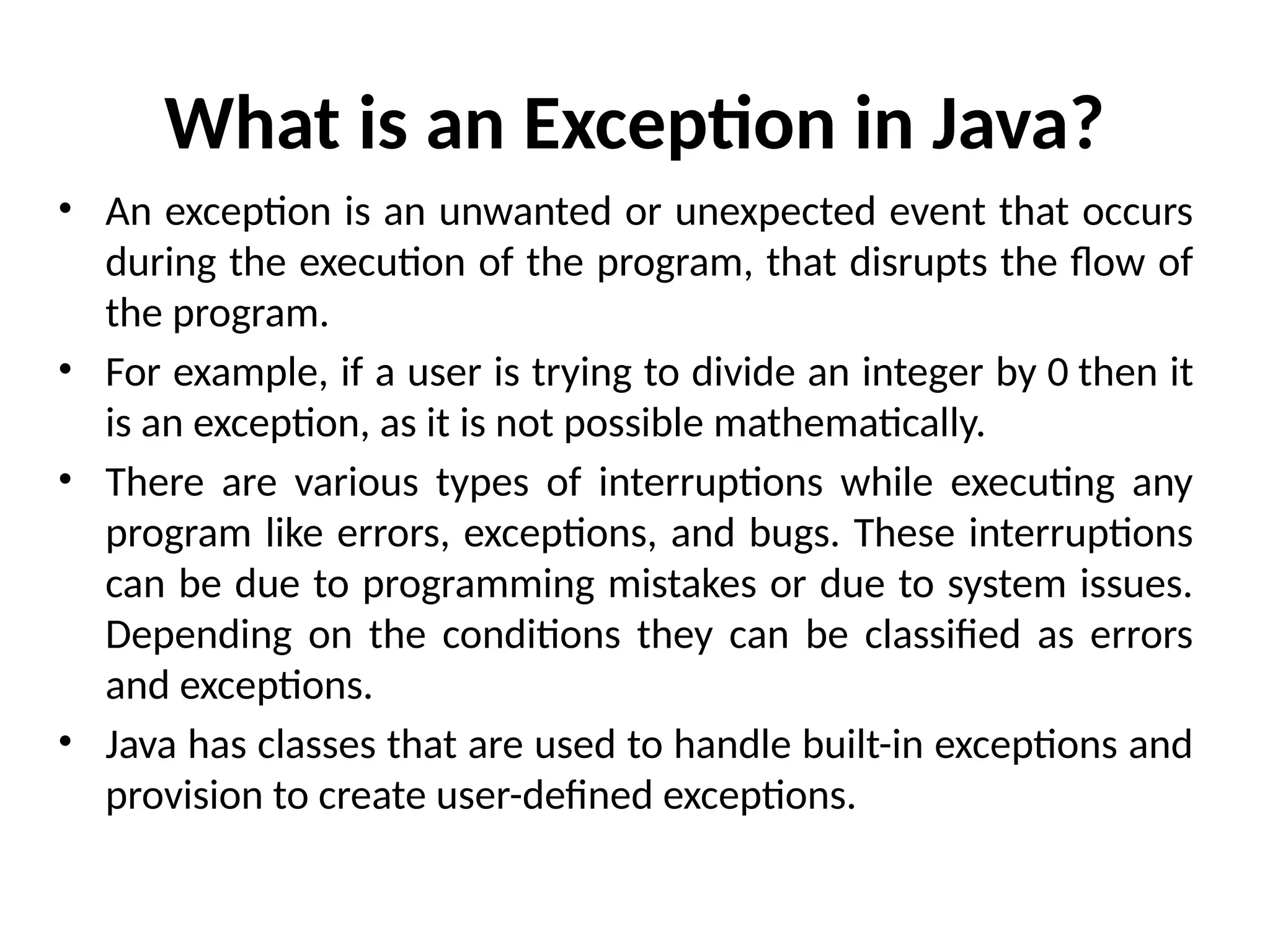 What is an Exception in Java?

• An exception is an unwanted or unexpected event that occurs during the execution of the program, that disrupts the flow of the program.

• For example, if a user is trying to divide an integer by 0 then it is an exception, as it is not possible mathematically.

• There are various types of interruptions while executing any program like errors, exceptions, and bugs. These interruptions can be due to programming mistakes or due to system issues. Depending on the conditions they can be classified as errors and exceptions.

• Java has classes that are used to handle built-in exceptions and provision to create user-defined exceptions.